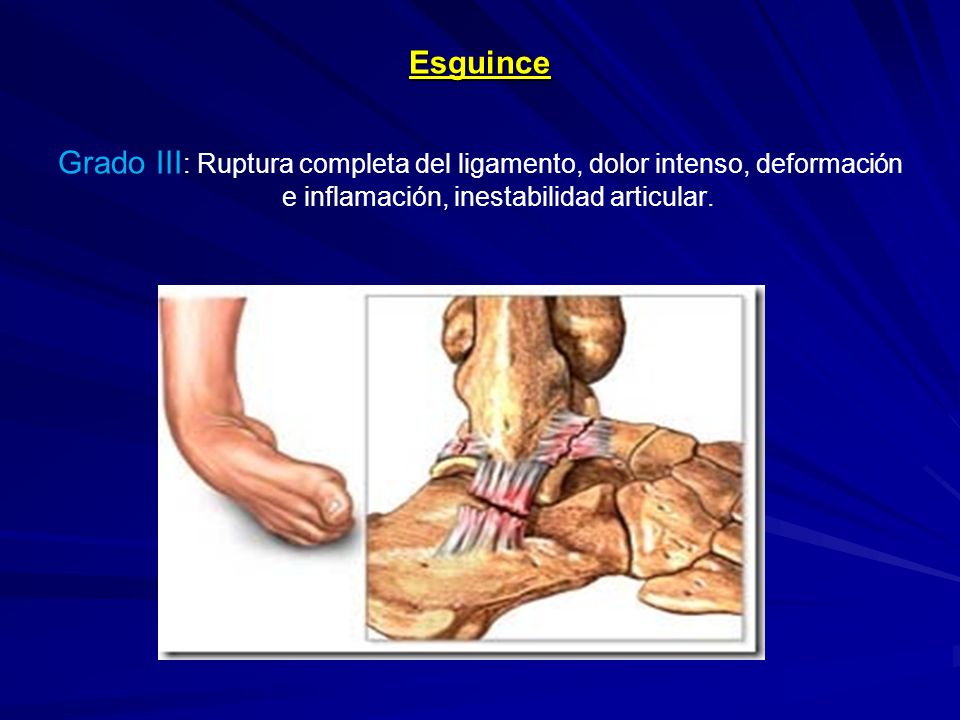 Esguince

Grado III: Ruptura completa del ligamento, dolor intenso, deformación e inflamación, inestabilidad articular.